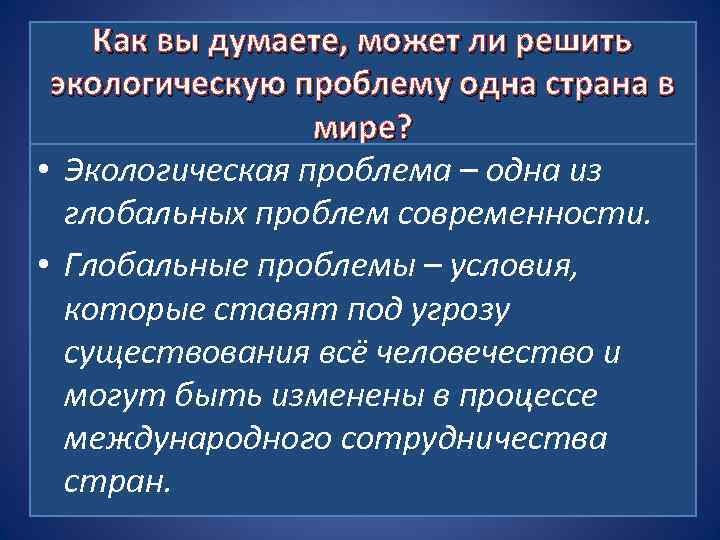 Как вы думаете, может ли решить экологическую проблему одна страна в мире?

• Экологическая проблема – одна из глобальных проблем современности.
• Глобальные проблемы – условия, которые ставят под угрозу существования всё человечество и могут быть изменены в процессе международного сотрудничества стран.